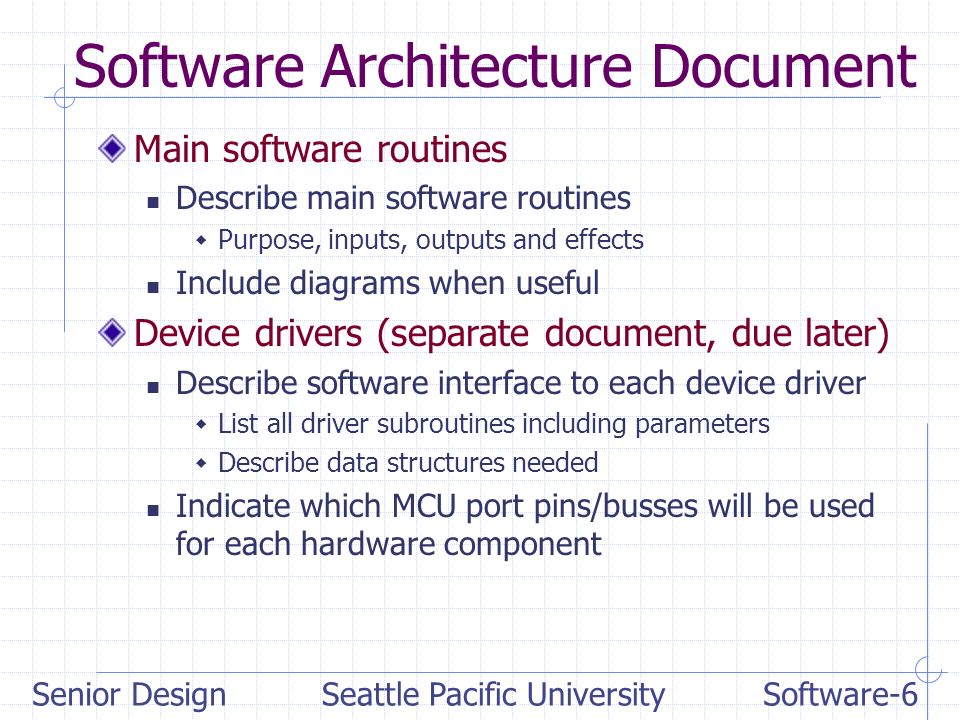 Software Architecture Document

Main software routines

Describe main software routines

Purpose, inputs, outputs and effects

Include diagrams when useful

Device drivers (separate document, due later)

Describe software interface to each device driver

List all driver subroutines including parameters

Describe data structures needed

Indicate which MCU port pins/busses will be used for each hardware component

Senior Design Seattle Pacific University Software-6